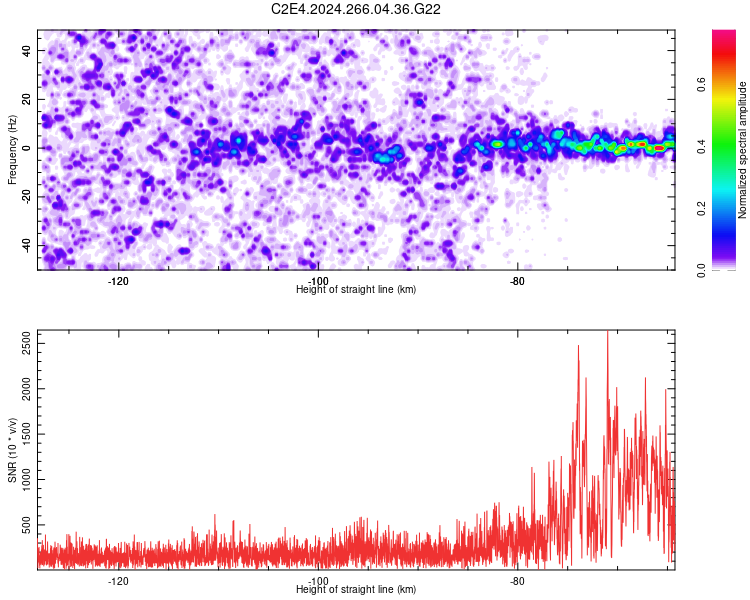 C2E4.2024.266.04.36.G22

Frequency (Hz)

40
20
0
-20
-40

-120
-100
-80

Height of straight line (km)

Normalized spectral amplitude

0.0
0.2
0.4
0.6

SNR (10 * v/v)

2500
2000
1500
1000
500

-120
-100
-80

Height of straight line (km)